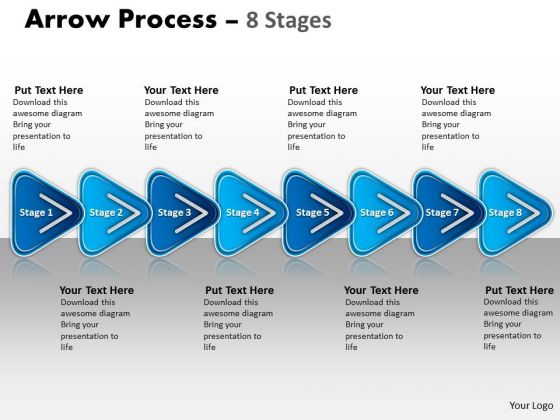 Arrow Process – 8 Stages

Put Text Here
Download this awesome diagram Bring your presentation to life

Your Text Here
Download this awesome diagram Bring your presentation to life

Put Text Here
Download this awesome diagram Bring your presentation to life

Your Text Here
Download this awesome diagram Bring your presentation to life

Stage 1 Stage 2 Stage 3 Stage 4 Stage 5 Stage 6 Stage 7 Stage 8

Your Text Here
Download this awesome diagram Bring your presentation to life

Put Text Here
Download this awesome diagram Bring your presentation to life

Your Text Here
Download this awesome diagram Bring your presentation to life

Put Text Here
Download this awesome diagram Bring your presentation to life

Your Logo